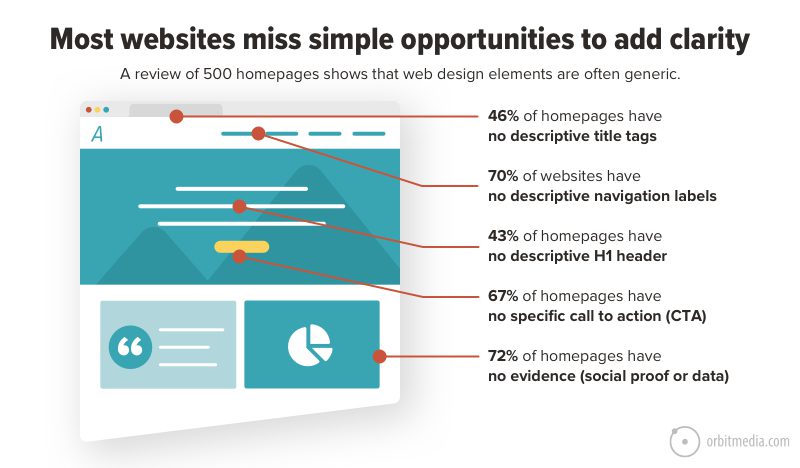 Most websites miss simple opportunities to add clarity

A review of 500 homepages shows that web design elements are often generic.

A

46% of homepages have
no descriptive title tags

70% of websites have
no descriptive navigation labels

43% of homepages have
no descriptive H1 header

67% of homepages have
no specific call to action (CTA)

72% of homepages have
no evidence (social proof or data)

orbitmedia.com